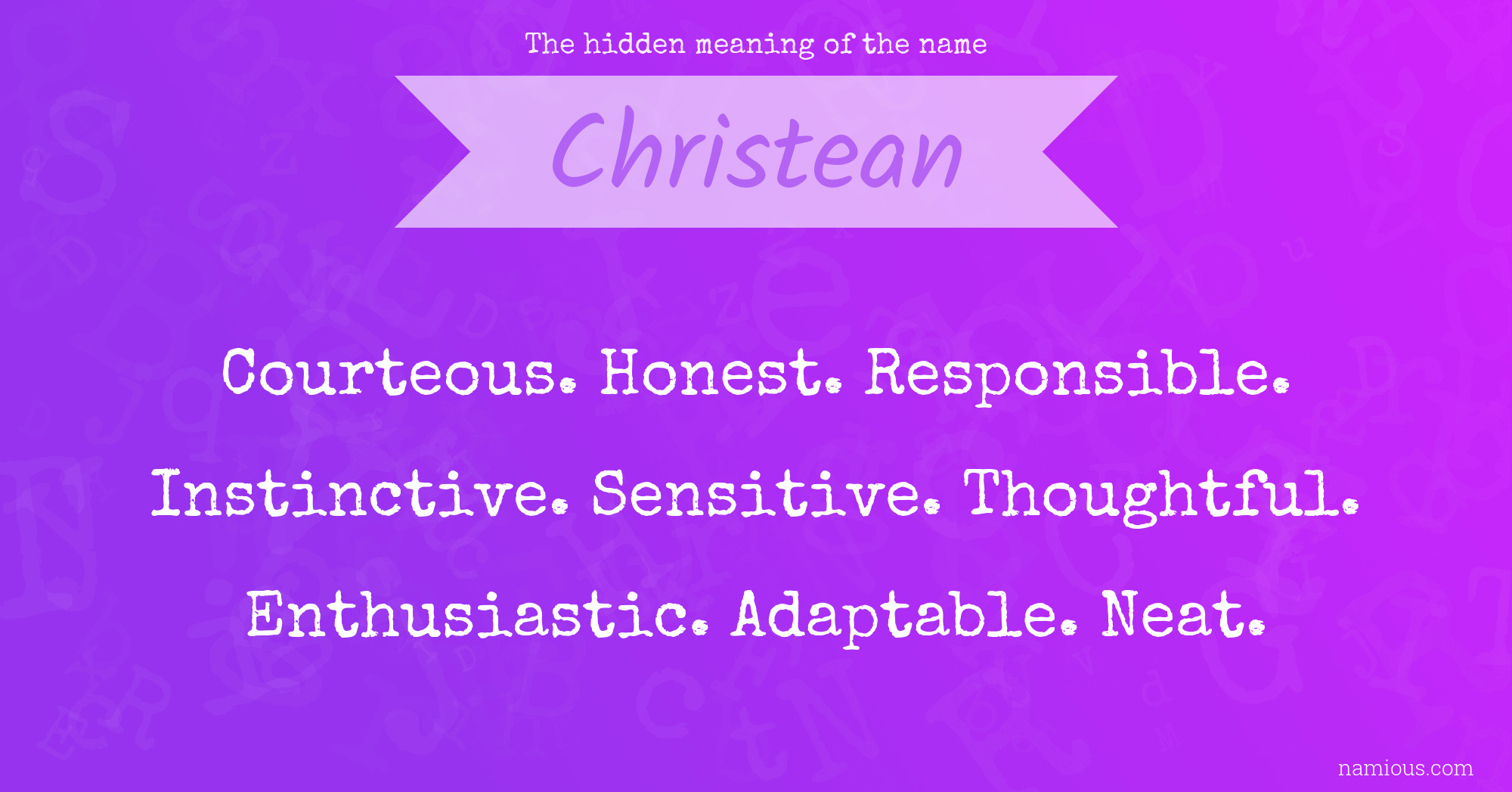 The hidden meaning of the name

Christean

Courteous. Honest. Responsible.

Instinctive. Sensitive. Thoughtful.

Enthusiastic. Adaptable. Neat.

namious.com